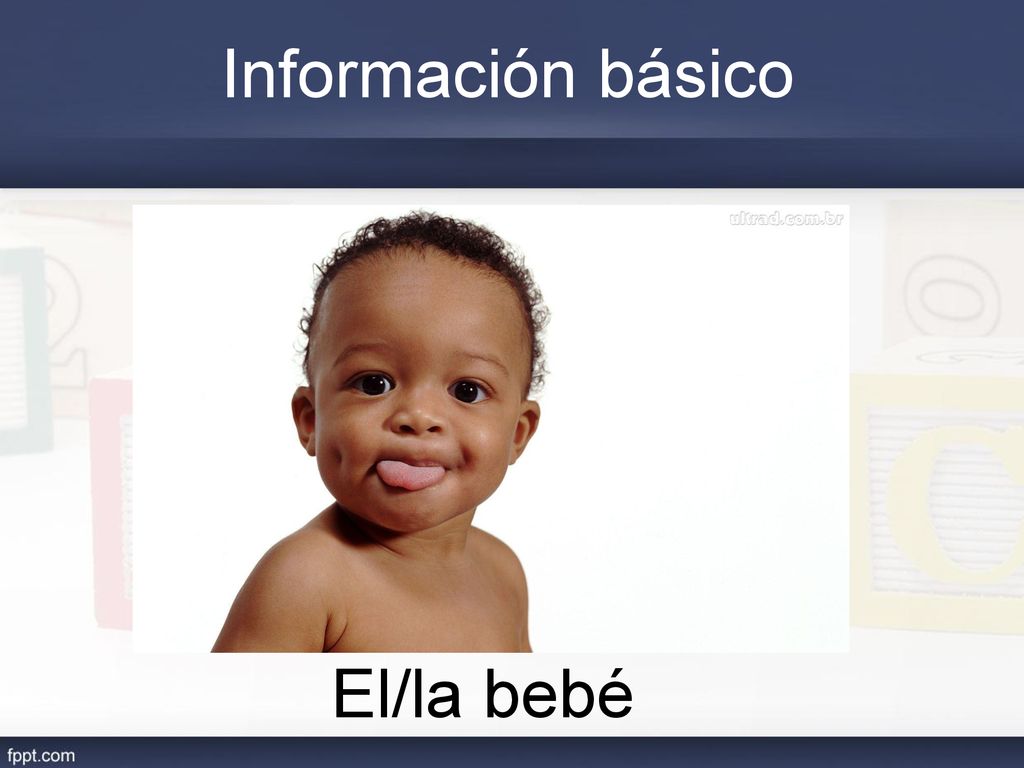 Información básico

ultrad.com.br

El/la bebé

fppt.com